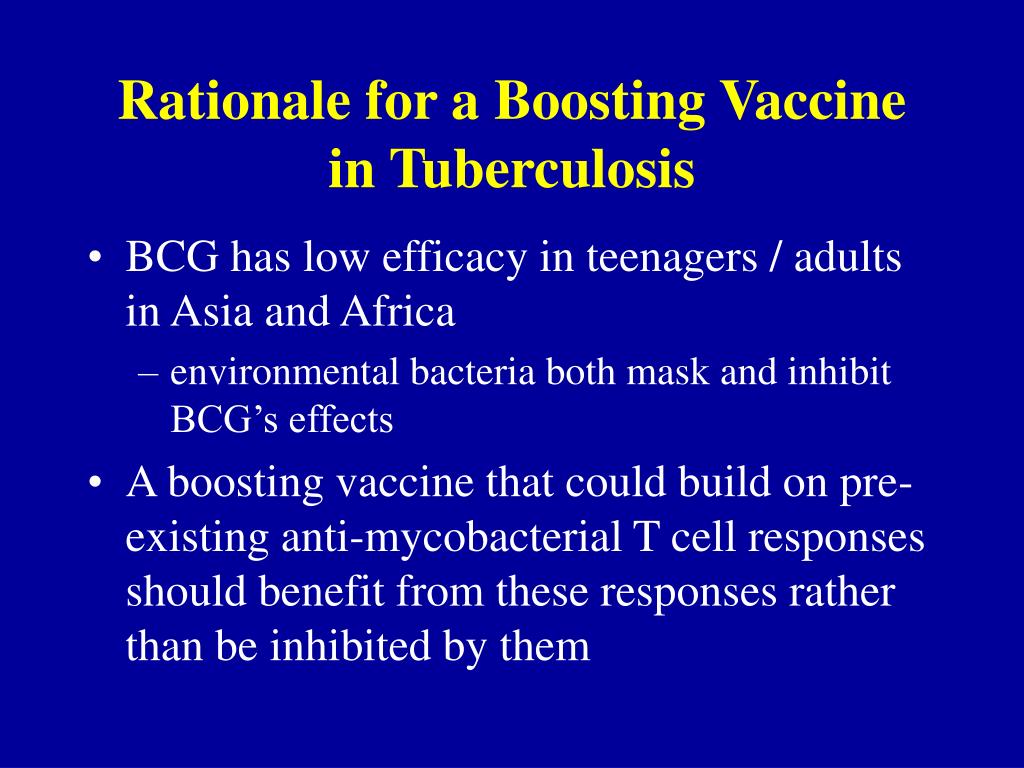 Rationale for a Boosting Vaccine in Tuberculosis

• BCG has low efficacy in teenagers / adults in Asia and Africa
– environmental bacteria both mask and inhibit BCG’s effects

• A boosting vaccine that could build on pre-existing anti-mycobacterial T cell responses should benefit from these responses rather than be inhibited by them